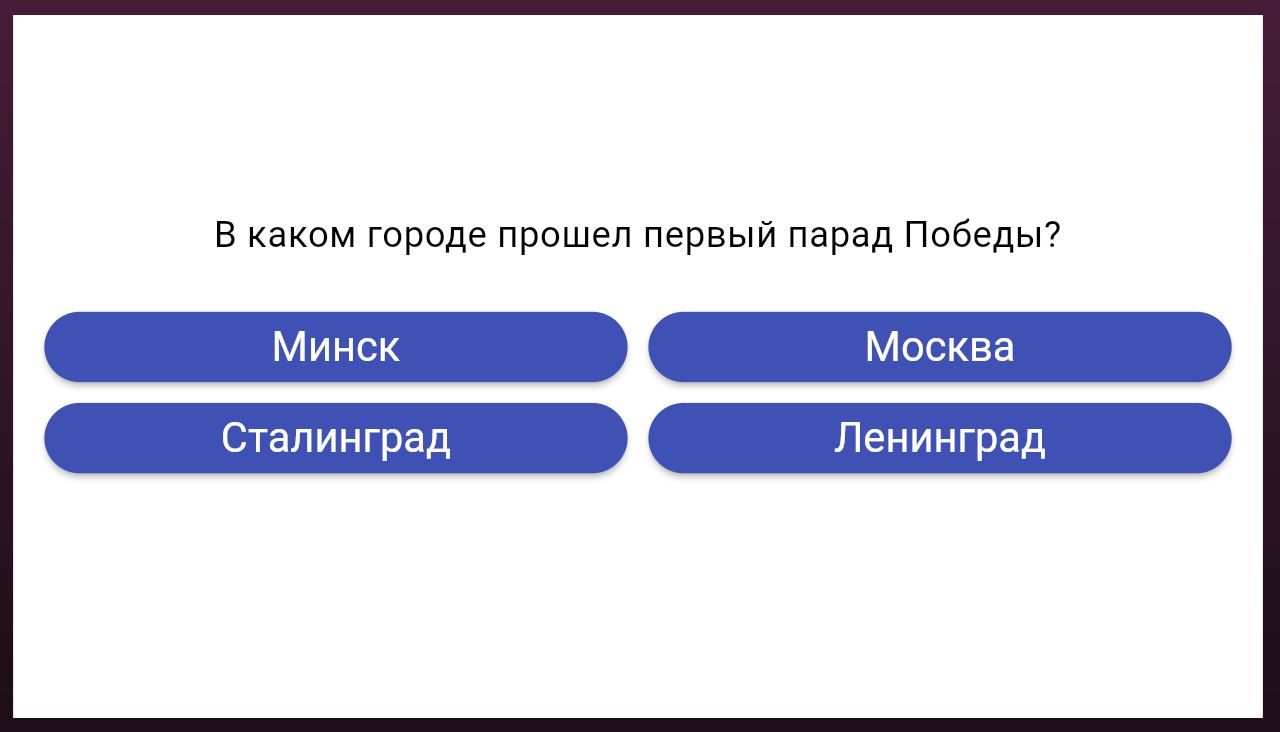 В каком городе прошел первый парад Победы?

Минск

Москва

Сталинград

Ленинград